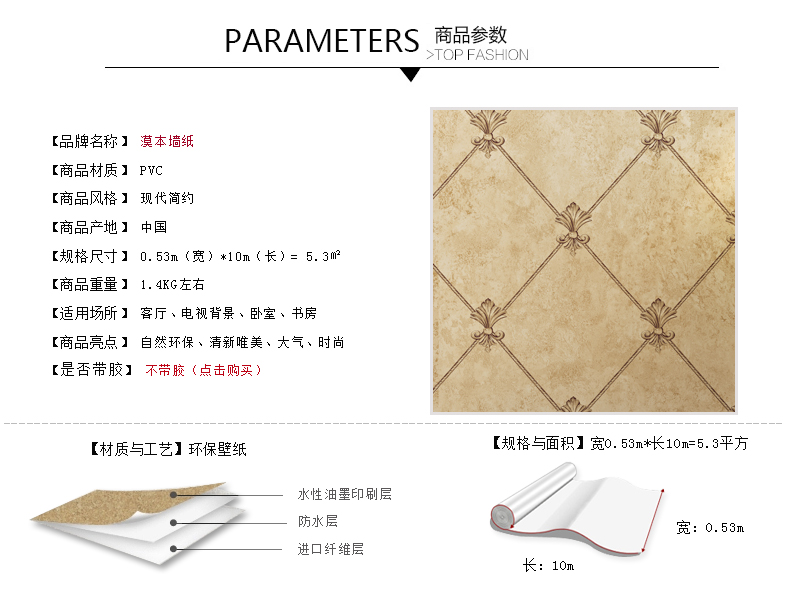 PARAMETERS 商品参数
>TOP FASHION

【品牌名称】 漠本墙纸
【商品材质】 PVC
【商品风格】 现代简约
【商品产地】 中国
【规格尺寸】 0.53m（宽）*10m（长）= 5.3㎡
【商品重量】 1.4KG左右
【适用场所】 客厅、电视背景、卧室、书房
【商品亮点】 自然环保、清新唯美、大气、时尚
【是否带胶】 不带胶（点击购买）

【材质与工艺】环保壁纸
水性油墨印刷层
防水层
进口纤维层

【规格与面积】宽0.53m*长10m=5.3平方
宽：0.53m
长：10m